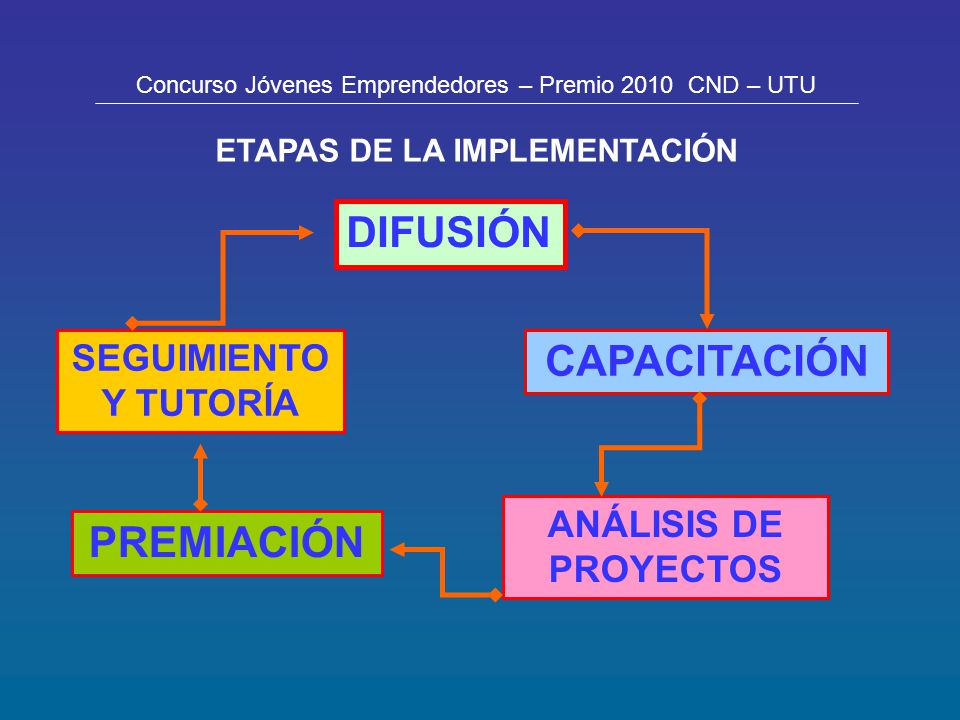 Concurso Jóvenes Emprendedores – Premio 2010 CND – UTU

ETAPAS DE LA IMPLEMENTACIÓN

DIFUSIÓN

CAPACITACIÓN

ANÁLISIS DE PROYECTOS

PREMIACIÓN

SEGUIMIENTO Y TUTORÍA